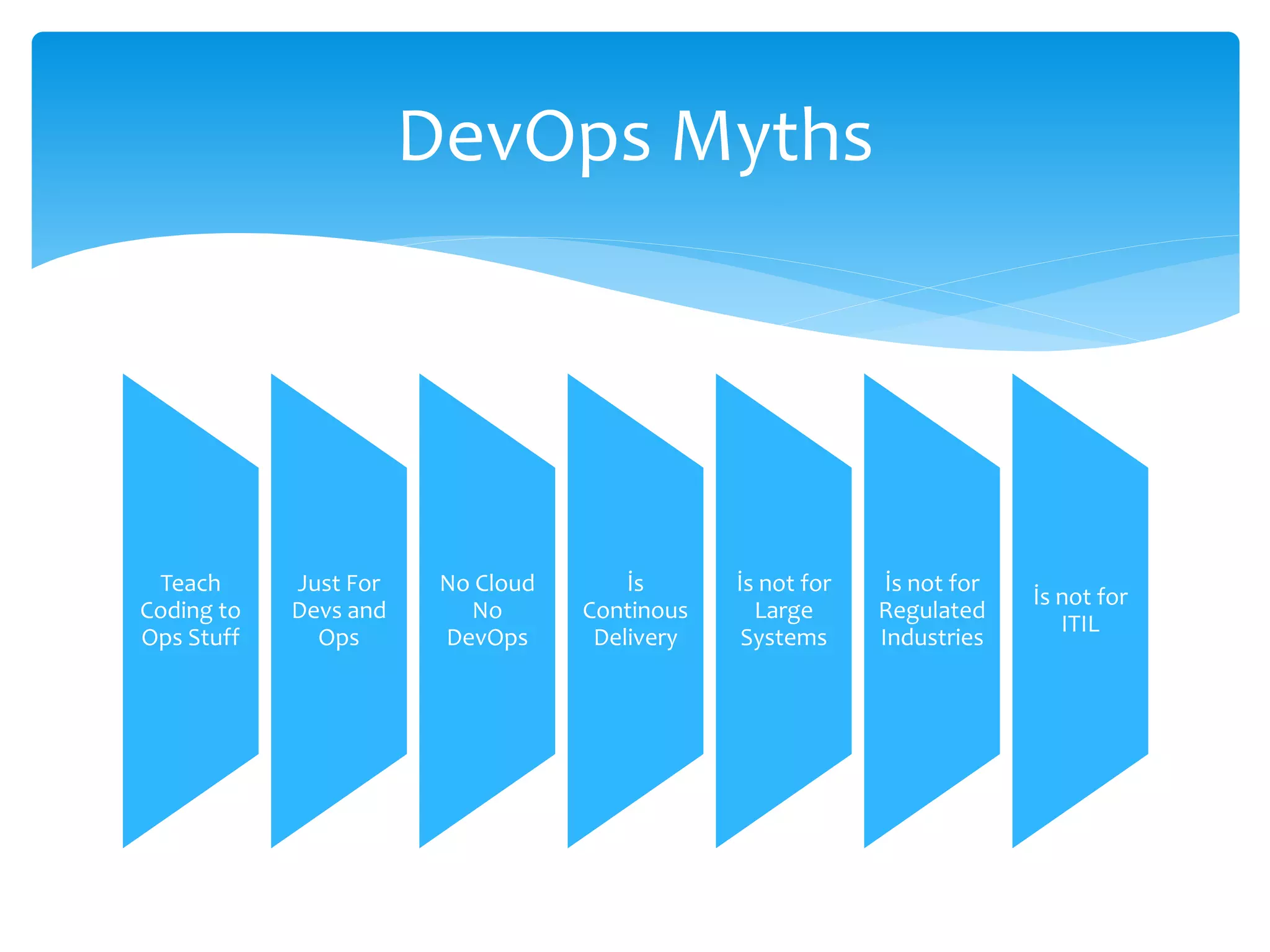 DevOps Myths

Teach Coding to Ops Stuff

Just For Devs and Ops

No Cloud No DevOps

İs Continous Delivery

İs not for Large Systems

İs not for Regulated Industries

İs not for ITIL